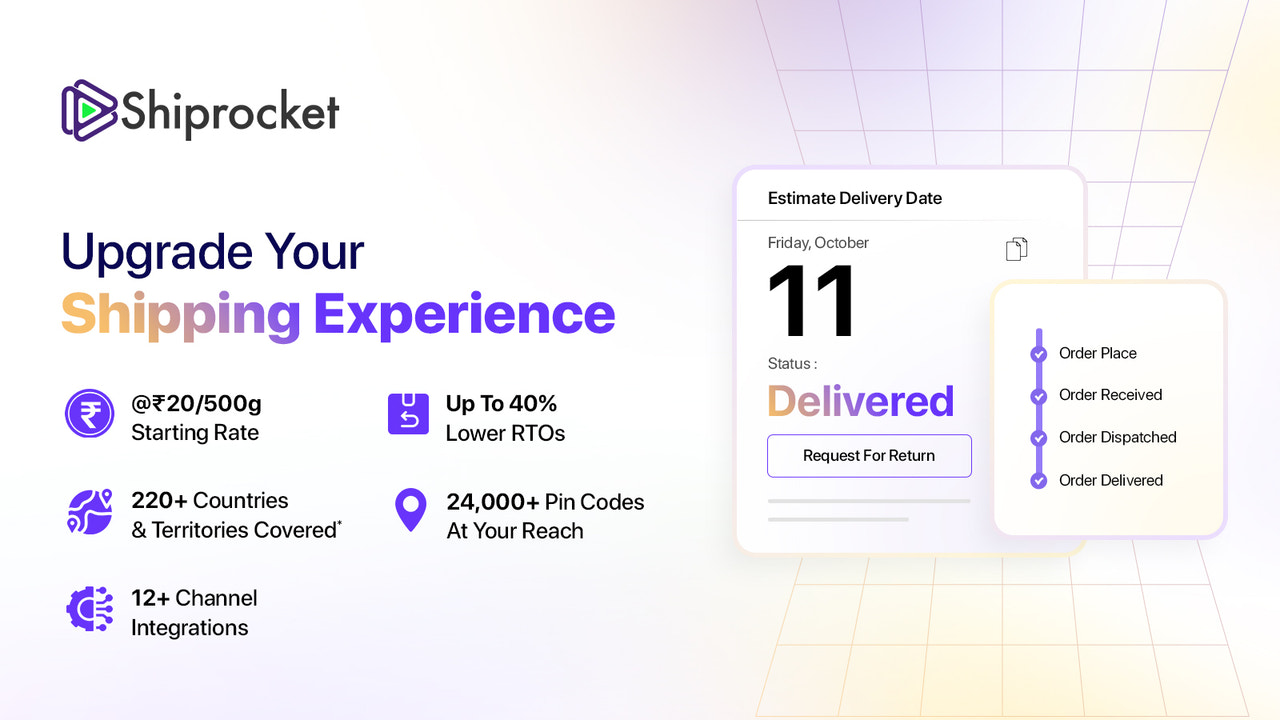 Shiprocket

Upgrade Your Shipping Experience

@₹20/500g Starting Rate

Up To 40% Lower RTOs

220+ Countries & Territories Covered*

24,000+ Pin Codes At Your Reach

12+ Channel Integrations

Estimate Delivery Date

Friday, October

11

Status :

Delivered

Request For Return

Order Place

Order Received

Order Dispatched

Order Delivered